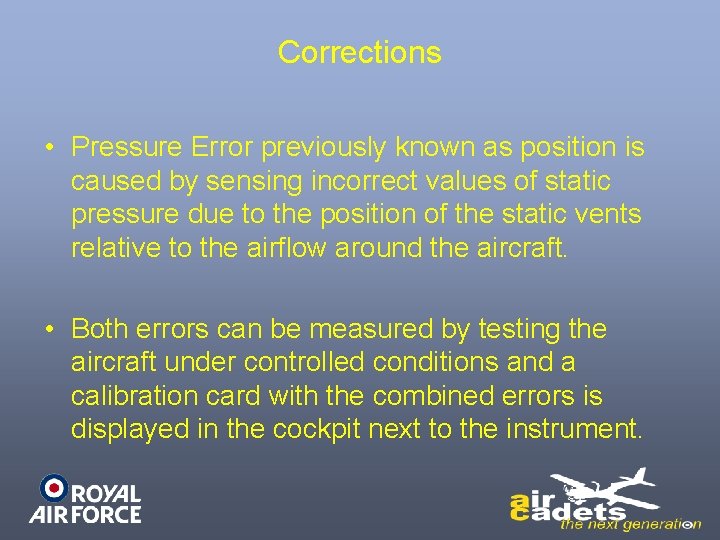 Corrections

• Pressure Error previously known as position is caused by sensing incorrect values of static pressure due to the position of the static vents relative to the airflow around the aircraft.

• Both errors can be measured by testing the aircraft under controlled conditions and a calibration card with the combined errors is displayed in the cockpit next to the instrument.

ROYAL AIR FORCE

air cadets
the next generation